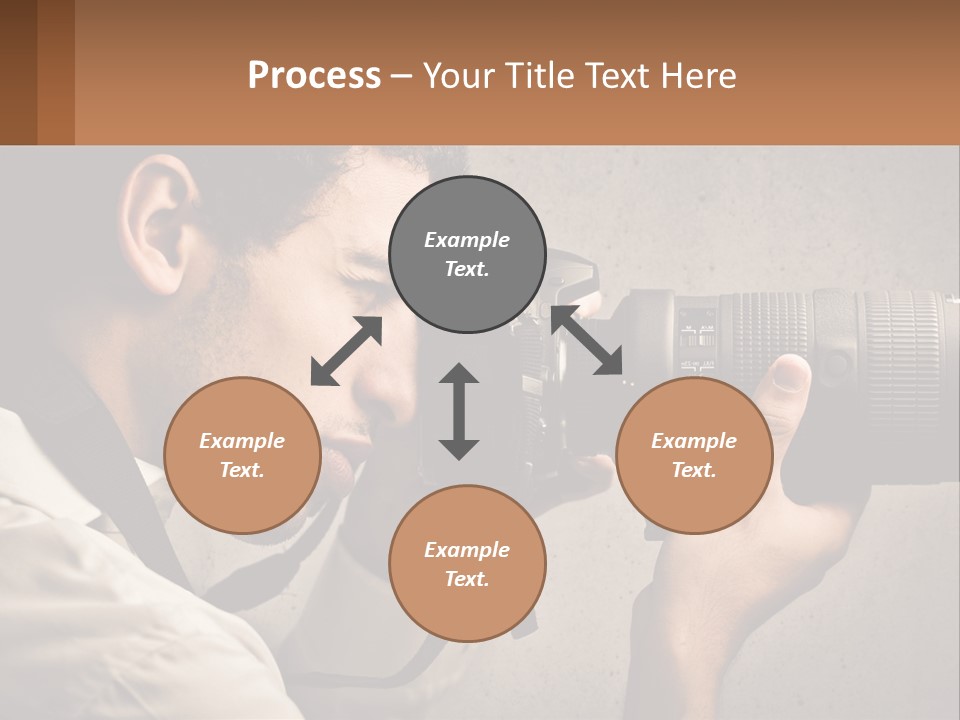 Process – Your Title Text Here

Example Text.

Example Text.

Example Text.

Example Text.